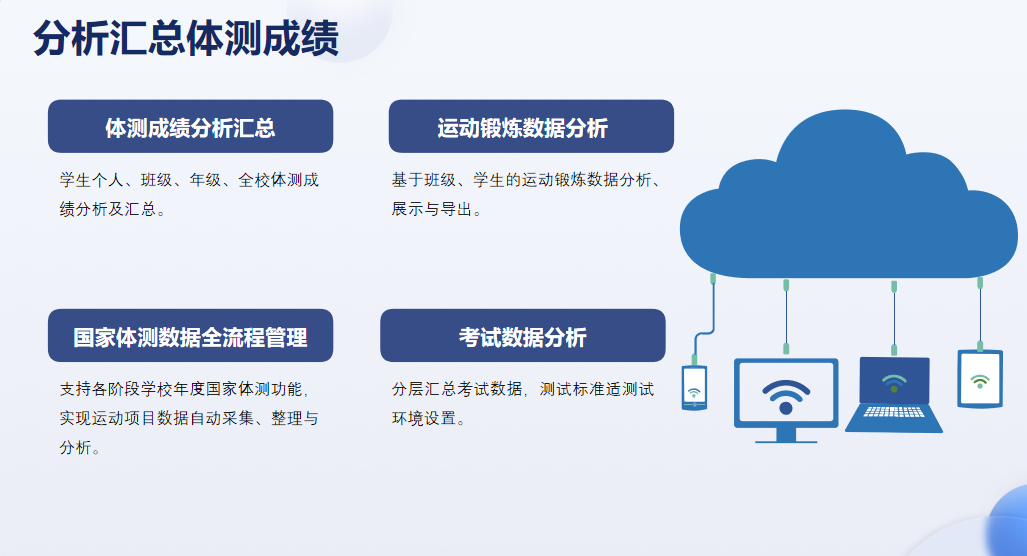 分析汇总体测成绩

体测成绩分析汇总

学生个人、班级、年级、全校体测成绩分析及汇总。

运动锻炼数据分析

基于班级、学生的运动锻炼数据分析、展示与导出。

国家体测数据全流程管理

支持各阶段学校年度国家体测功能，实现运动项目数据自动采集、整理与分析。

考试数据分析

分层汇总考试数据，测试标准适测试环境设置。